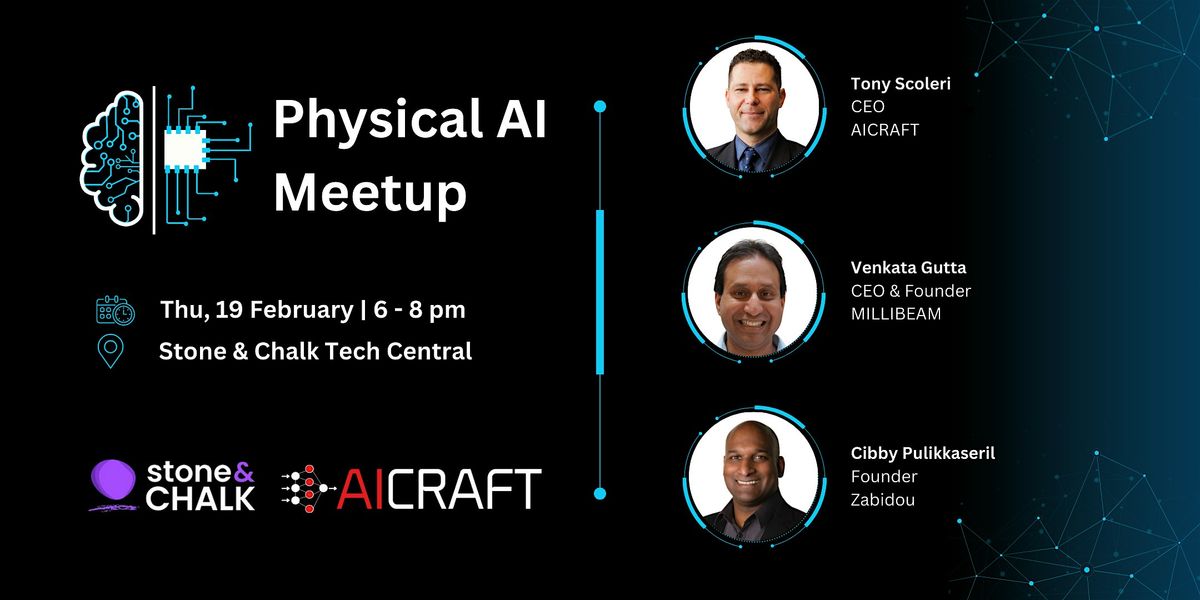 Physical AI Meetup

Thu, 19 February | 6 - 8 pm

Stone & Chalk Tech Central

stone& CHALK

AICRAFT

Tony Scoleri
CEO
AICRAFT

Venkata Gutta
CEO & Founder
MILLIBEAM

Cibby Pulikkaseril
Founder
Zabidou